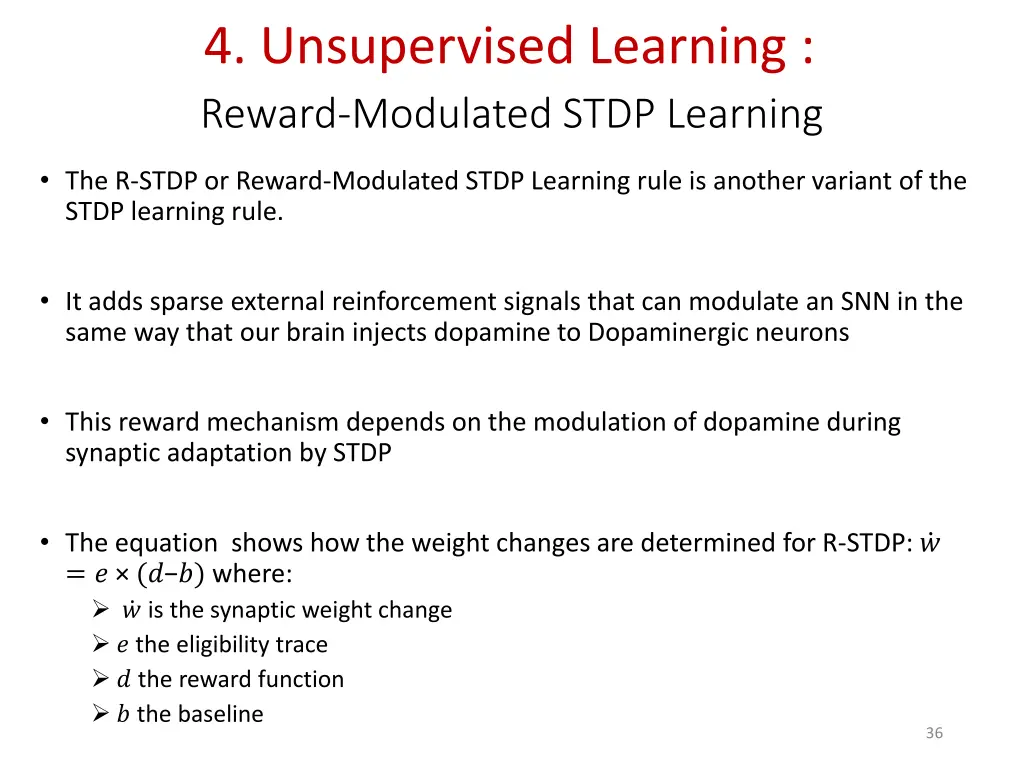 4. Unsupervised Learning :
Reward-Modulated STDP Learning

• The R-STDP or Reward-Modulated STDP Learning rule is another variant of the STDP learning rule.

• It adds sparse external reinforcement signals that can modulate an SNN in the same way that our brain injects dopamine to Dopaminergic neurons

• This reward mechanism depends on the modulation of dopamine during synaptic adaptation by STDP

• The equation shows how the weight changes are determined for R-STDP: $\dot{w} = e \times (d - b)$ where:
➢ $\dot{w}$ is the synaptic weight change
➢ $e$ the eligibility trace
➢ $d$ the reward function
➢ $b$ the baseline

36